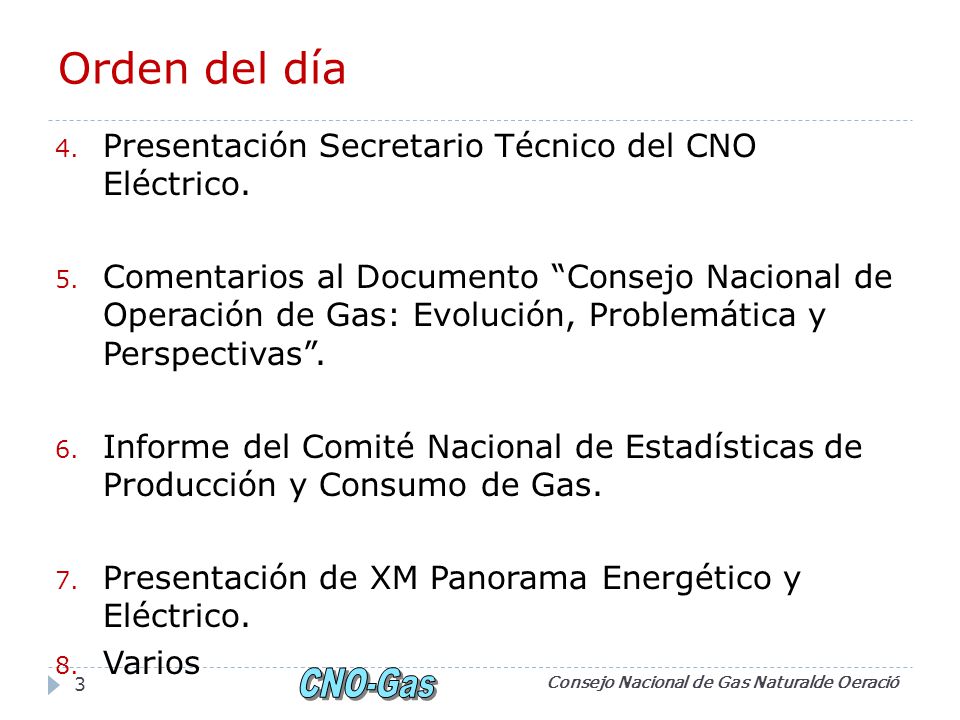 Orden del día

4. Presentación Secretario Técnico del CNO Eléctrico.

5. Comentarios al Documento “Consejo Nacional de Operación de Gas: Evolución, Problemática y Perspectivas”.

6. Informe del Comité Nacional de Estadísticas de Producción y Consumo de Gas.

7. Presentación de XM Panorama Energético y Eléctrico.

8. Varios

3 CNO-Gas Consejo Nacional de Gas Naturalde Oeració